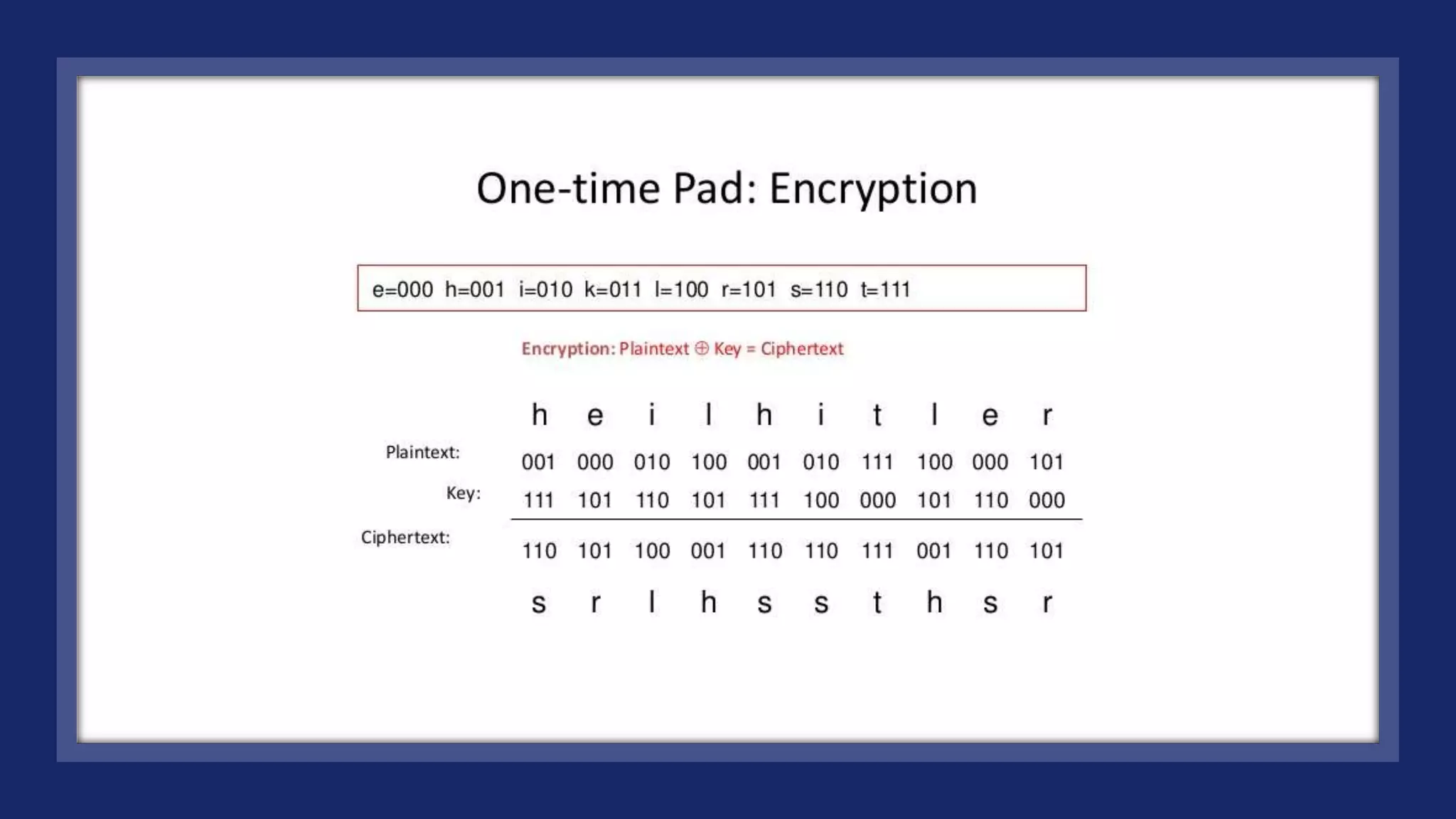 One-time Pad: Encryption

e=000 h=001 i=010 k=011 l=100 r=101 s=110 t=111

Encryption: Plaintext $\oplus$ Key = Ciphertext

| | h | e | i | l | h | i | t | l | e | r |
|---|---|---|---|---|---|---|---|---|---|---|
| Plaintext: | 001 | 000 | 010 | 100 | 001 | 010 | 111 | 100 | 000 | 101 |
| Key: | 111 | 101 | 110 | 101 | 111 | 100 | 000 | 101 | 110 | 000 |
| Ciphertext: | 110 | 101 | 100 | 001 | 110 | 110 | 111 | 001 | 110 | 101 |
| | s | r | l | h | s | s | t | h | s | r |